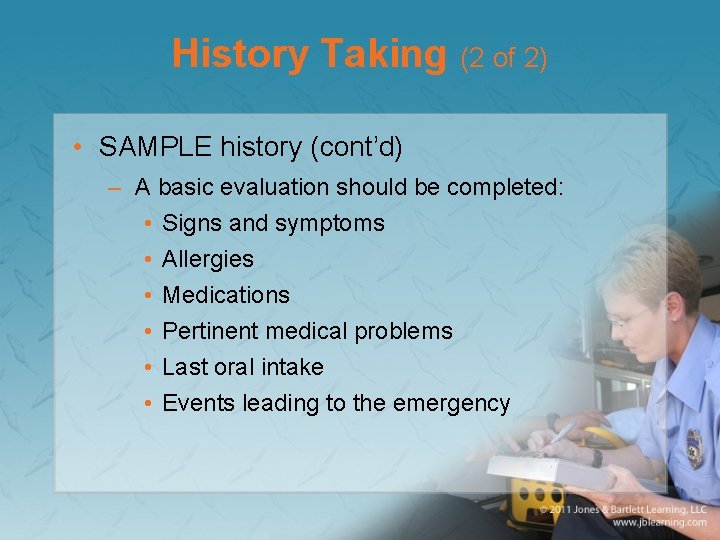 History Taking (2 of 2)

• SAMPLE history (cont'd)
– A basic evaluation should be completed:
• Signs and symptoms
• Allergies
• Medications
• Pertinent medical problems
• Last oral intake
• Events leading to the emergency

© 2011 Jones & Bartlett Learning, LLC
www.jblearning.com